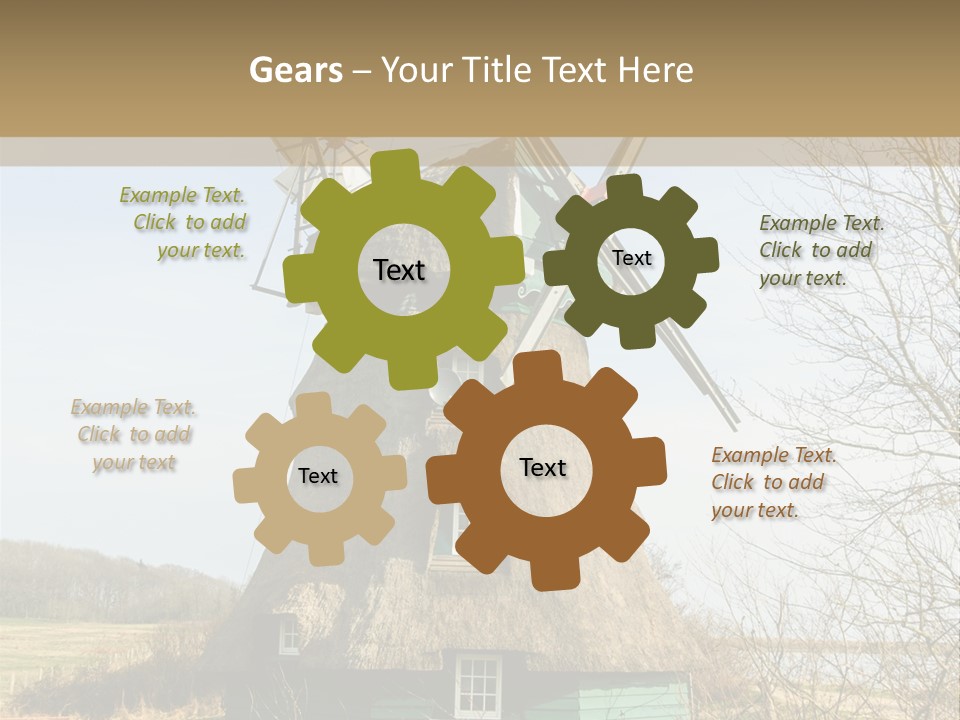 Gears – Your Title Text Here

Example Text. Click to add your text.

Text

Text

Example Text. Click to add your text.

Example Text. Click to add your text

Text

Text

Example Text. Click to add your text.